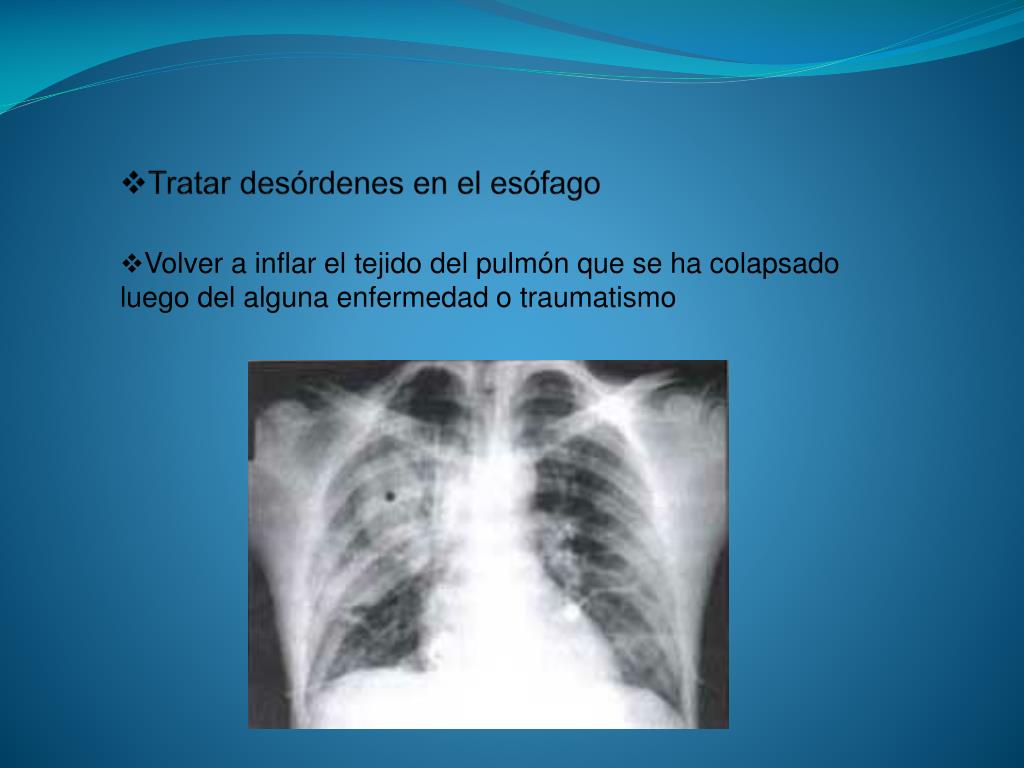 ❖Tratar desórdenes en el esófago

❖Volver a inflar el tejido del pulmón que se ha colapsado luego del alguna enfermedad o traumatismo